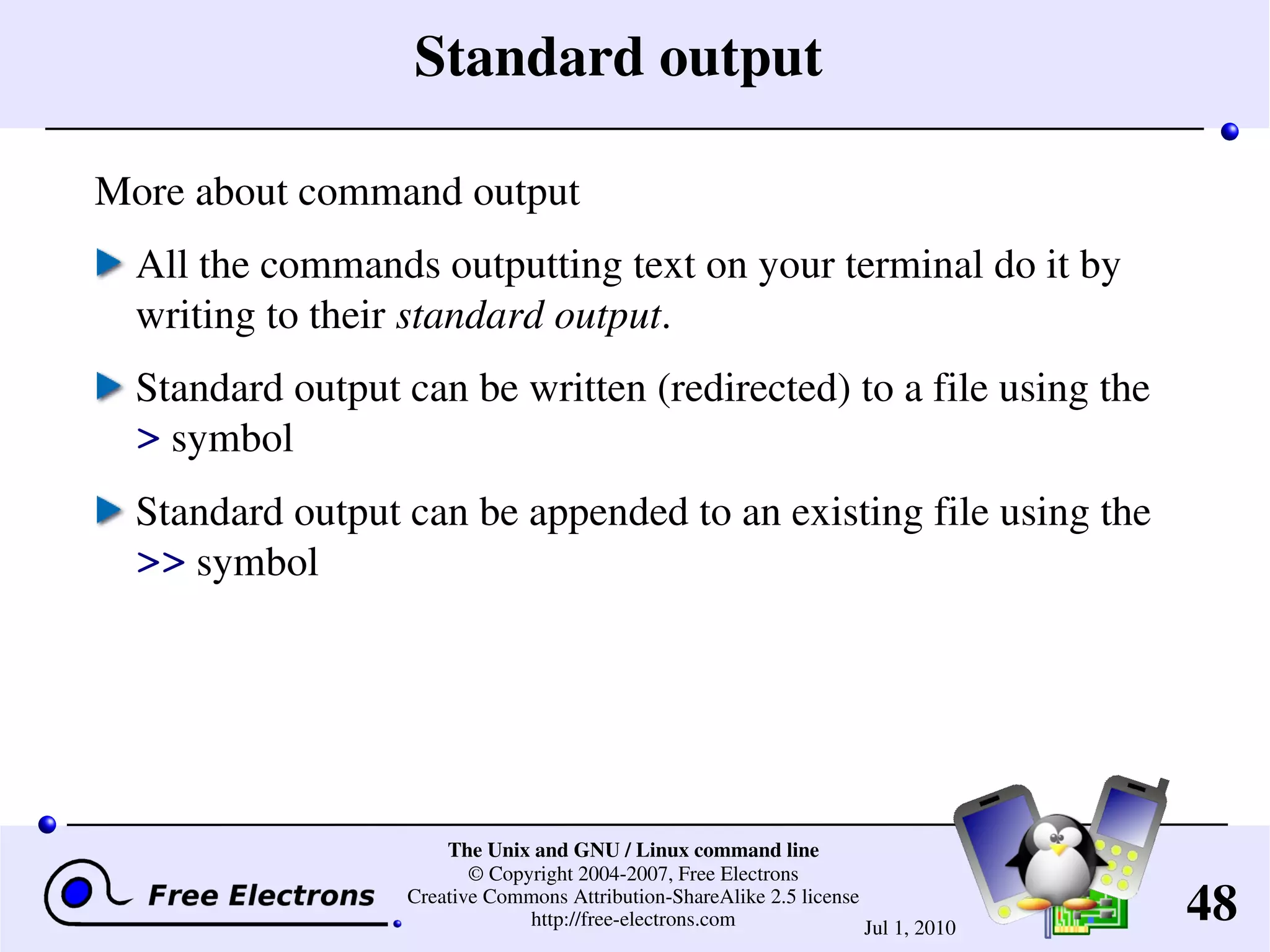 Standard output

More about command output

All the commands outputting text on your terminal do it by writing to their standard output.

Standard output can be written (redirected) to a file using the > symbol

Standard output can be appended to an existing file using the >> symbol

Free Electrons

The Unix and GNU / Linux command line
© Copyright 2004-2007, Free Electrons
Creative Commons Attribution-ShareAlike 2.5 license
http://free-electrons.com

Jul 1, 2010

48